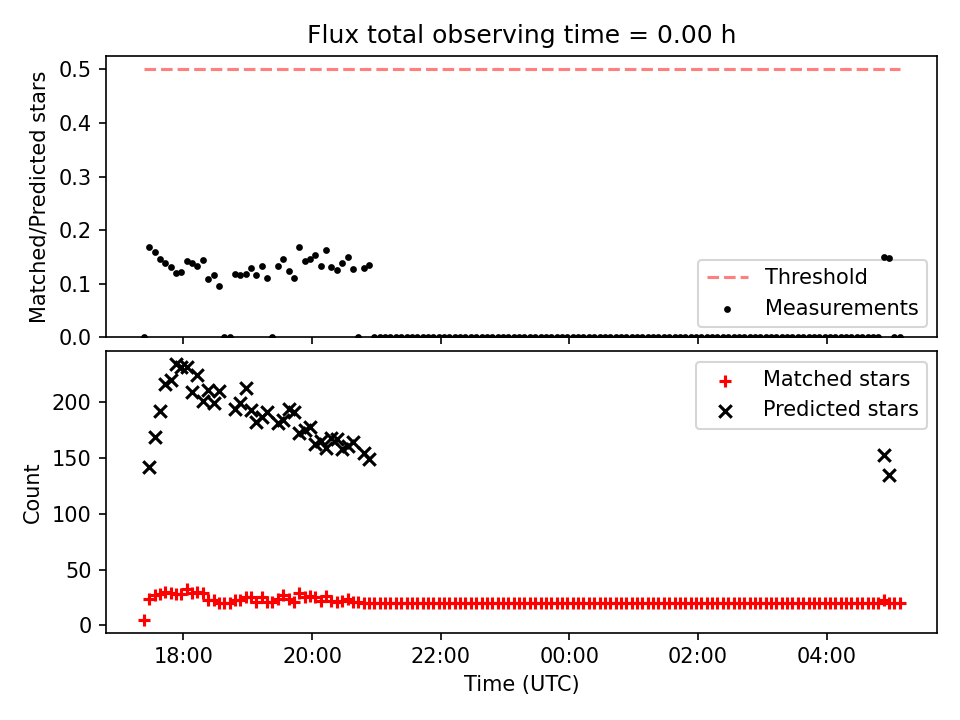 Flux total observing time = 0.00 h

Matched/Predicted stars

0.5
0.4
0.3
0.2
0.1
0.0

Threshold
Measurements

Count

200
150
100
50
0

Matched stars
Predicted stars

18:00
20:00
22:00
00:00
02:00
04:00

Time (UTC)